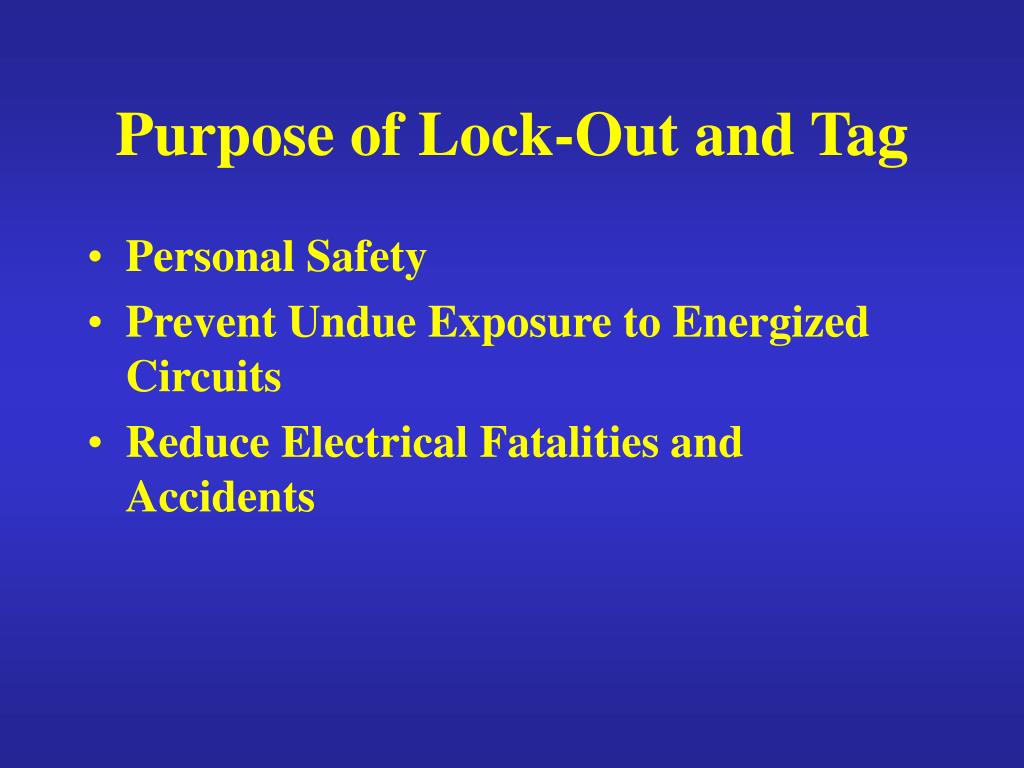 Purpose of Lock-Out and Tag

• Personal Safety
• Prevent Undue Exposure to Energized Circuits
• Reduce Electrical Fatalities and Accidents